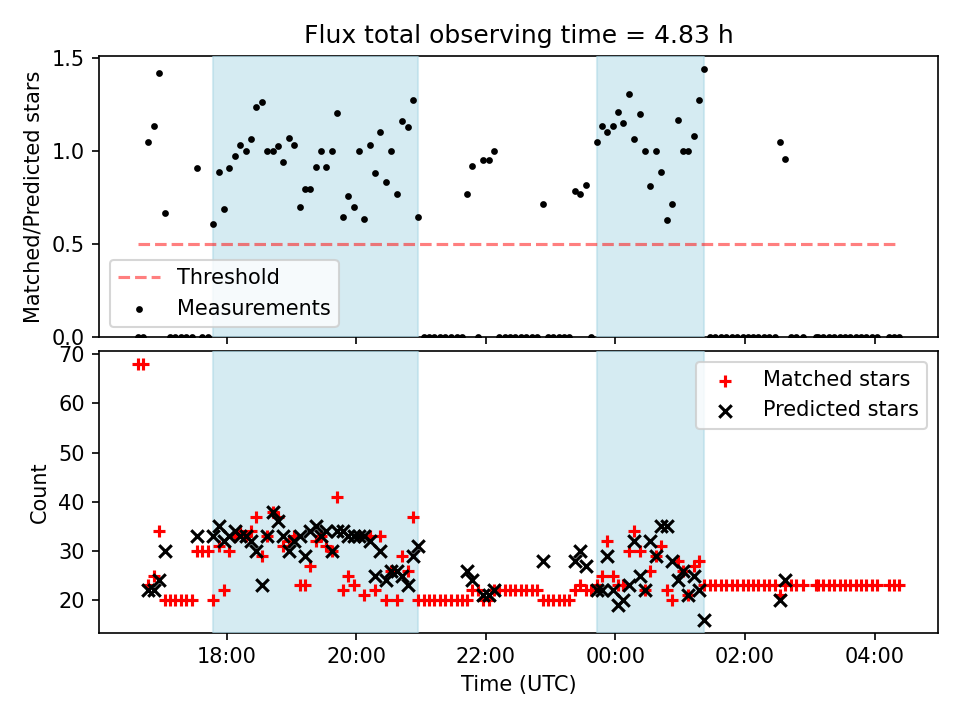 Flux total observing time = 4.83 h

Matched/Predicted stars

1.5
1.0
0.5
0.0

Threshold
Measurements

Count

70
60
50
40
30
20

Matched stars
Predicted stars

18:00
20:00
22:00
00:00
02:00
04:00

Time (UTC)